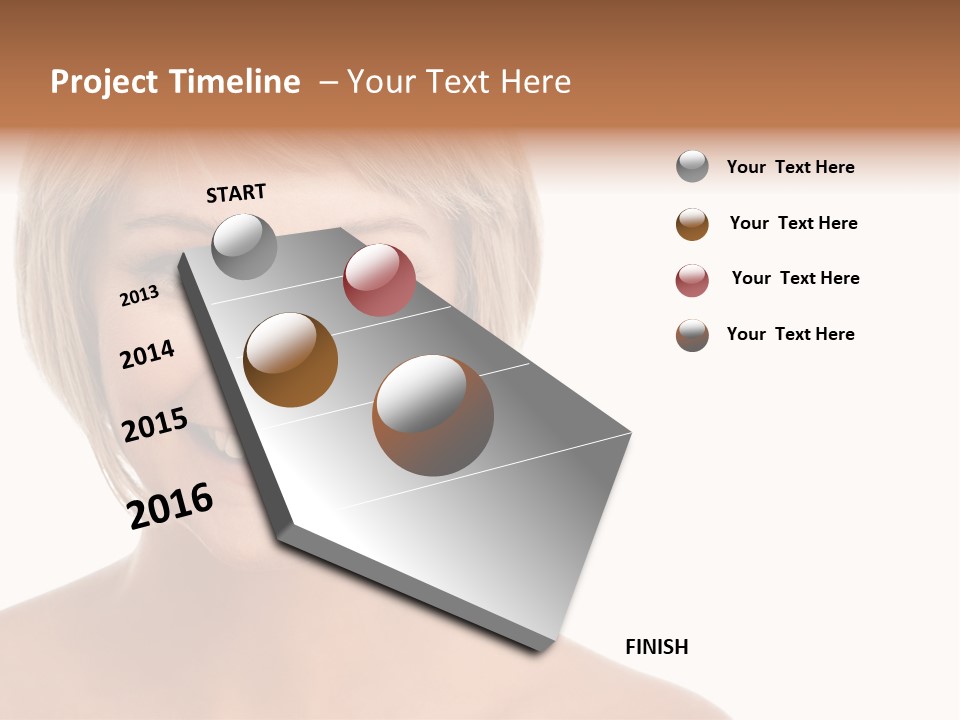 Project Timeline – Your Text Here

START

2013

2014

2015

2016

FINISH

Your Text Here

Your Text Here

Your Text Here

Your Text Here